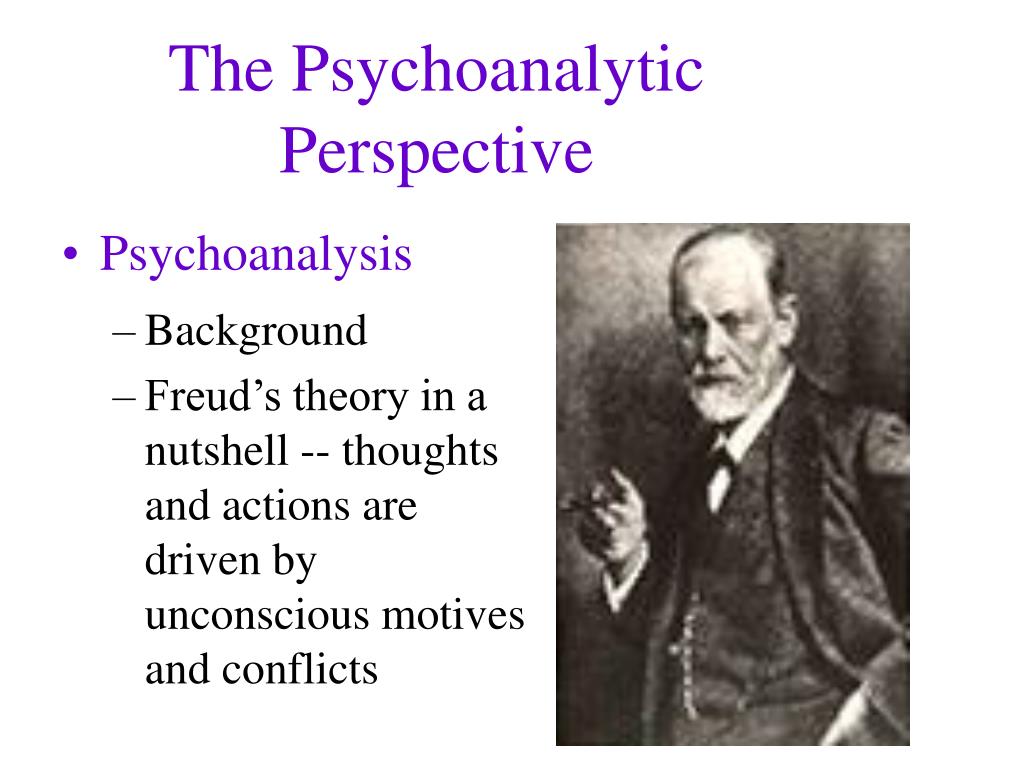 The Psychoanalytic Perspective

• Psychoanalysis
– Background
– Freud’s theory in a nutshell -- thoughts and actions are driven by unconscious motives and conflicts